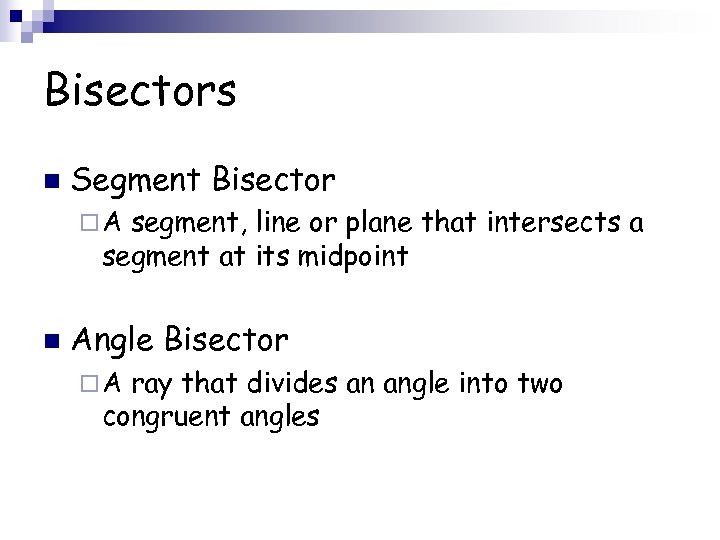 Bisectors

Segment Bisector

A segment, line or plane that intersects a segment at its midpoint

Angle Bisector

A ray that divides an angle into two congruent angles